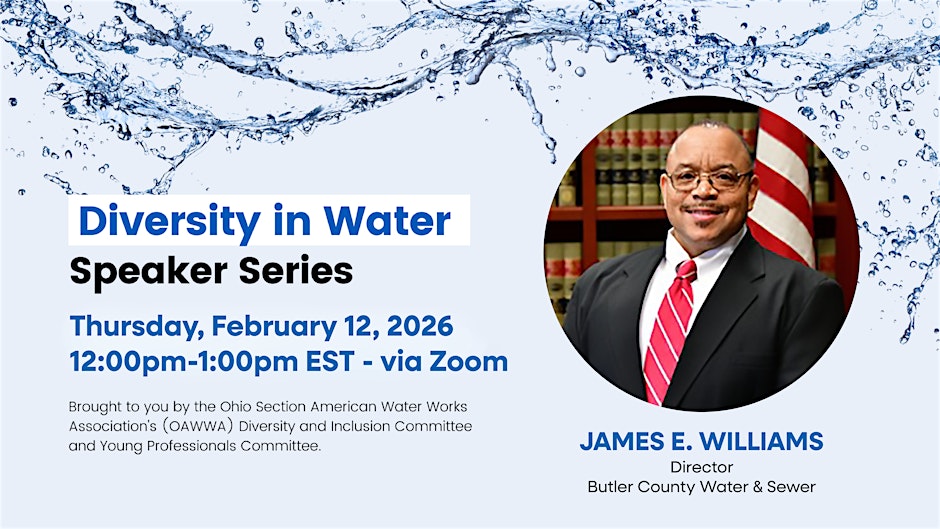 Diversity in Water
Speaker Series

Thursday, February 12, 2026
12:00pm-1:00pm EST - via Zoom

Brought to you by the Ohio Section American Water Works Association's (OAWWA) Diversity and Inclusion Committee and Young Professionals Committee.

JAMES E. WILLIAMS
Director
Butler County Water & Sewer